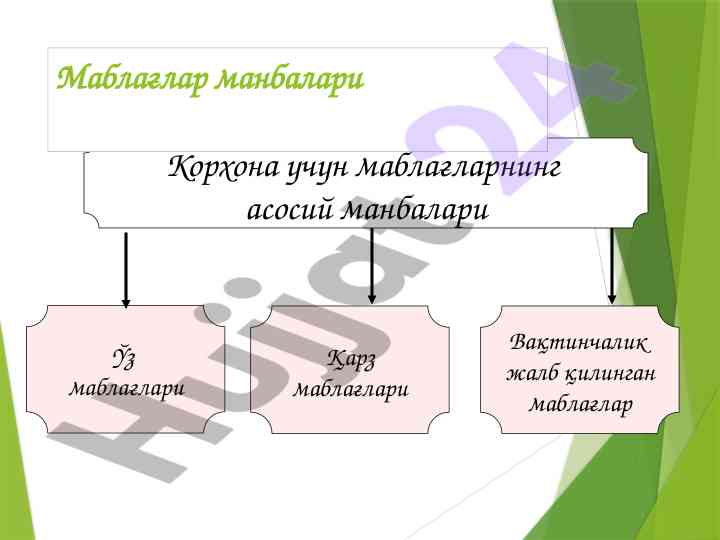 Маблағлар манбалари

Корхона учун маблағларнинг асосий манбалари

Ўз маблағлари

Қарз маблағлари

Вақтинчалик жалб қилинган маблағлар

Hujjat24